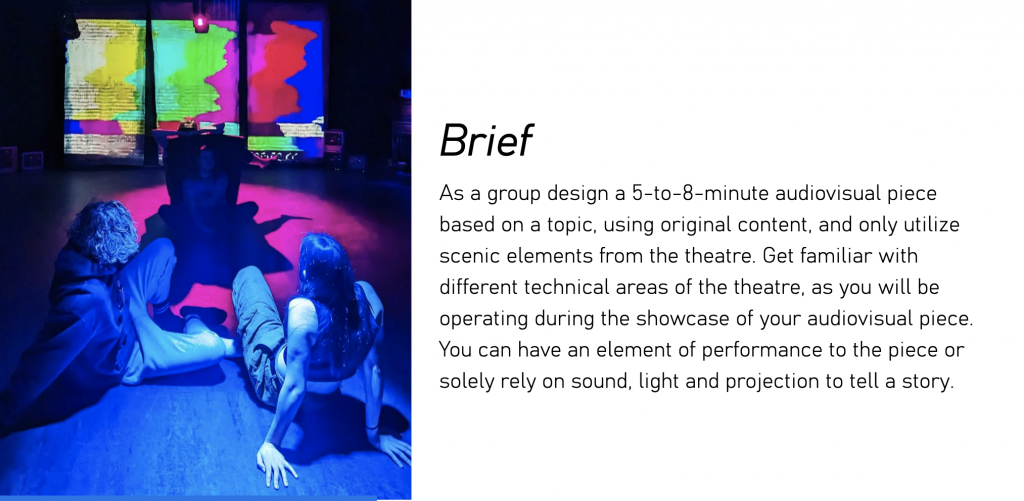 Brief

As a group design a 5-to-8-minute audiovisual piece based on a topic, using original content, and only utilize scenic elements from the theatre. Get familiar with different technical areas of the theatre, as you will be operating during the showcase of your audiovisual piece. You can have an element of performance to the piece or solely rely on sound, light and projection to tell a story.